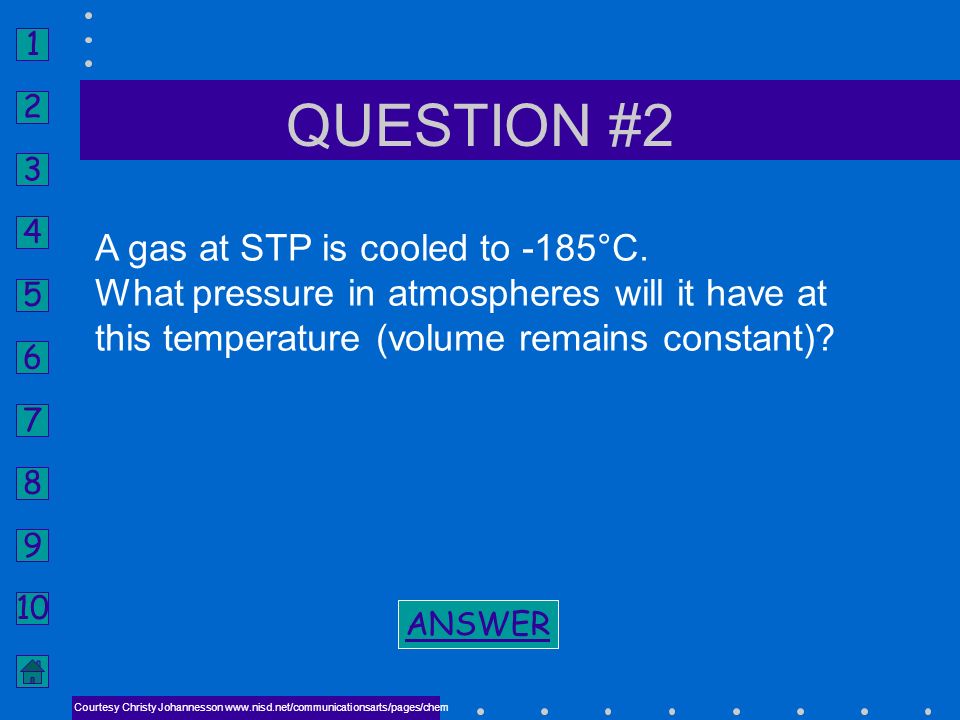 1
2
3
4
5
6
7
8
9
10

QUESTION #2

A gas at STP is cooled to -185°C.
What pressure in atmospheres will it have at this temperature (volume remains constant)?

ANSWER

Courtesy Christy Johannesson www.nisd.net/communicationsarts/pages/chem